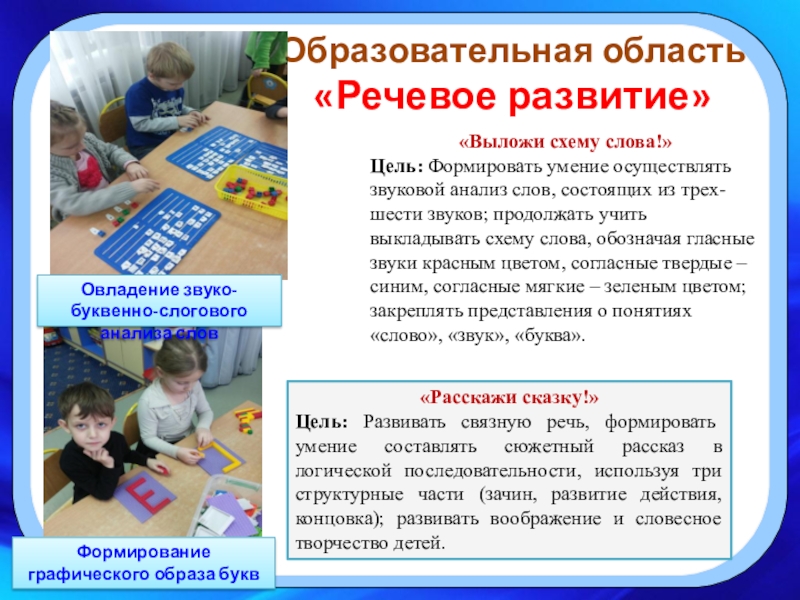 Образовательная область
«Речевое развитие»

«Выложи схему слова!»
Цель: Формировать умение осуществлять звуковой анализ слов, состоящих из трех-шести звуков; продолжать учить выкладывать схему слова, обозначая гласные звуки красным цветом, согласные твердые – синим, согласные мягкие – зеленым цветом; закреплять представления о понятиях «слово», «звук», «буква».

Овладение звуко-буквенно-слогового анализа слов

«Расскажи сказку!»
Цель: Развивать связную речь, формировать умение составлять сюжетный рассказ в логической последовательности, используя три структурные части (зачин, развитие действия, концовка); развивать воображение и словесное творчество детей.

Формирование графического образа букв